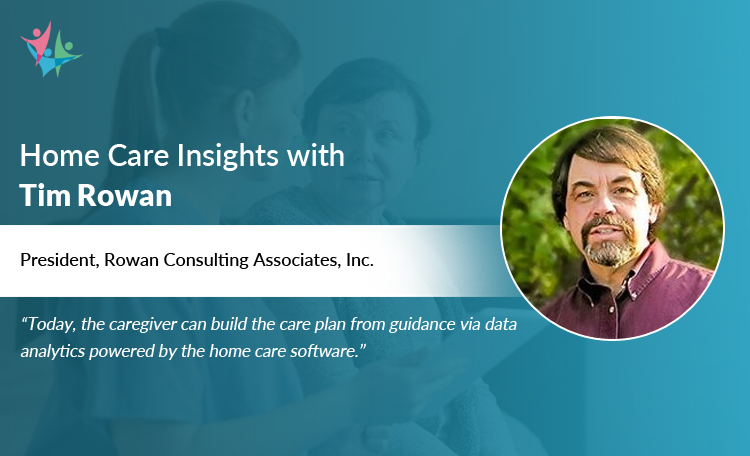 Home Care Insights with
Tim Rowan

President, Rowan Consulting Associates, Inc.

“Today, the caregiver can build the care plan from guidance via data analytics powered by the home care software.”